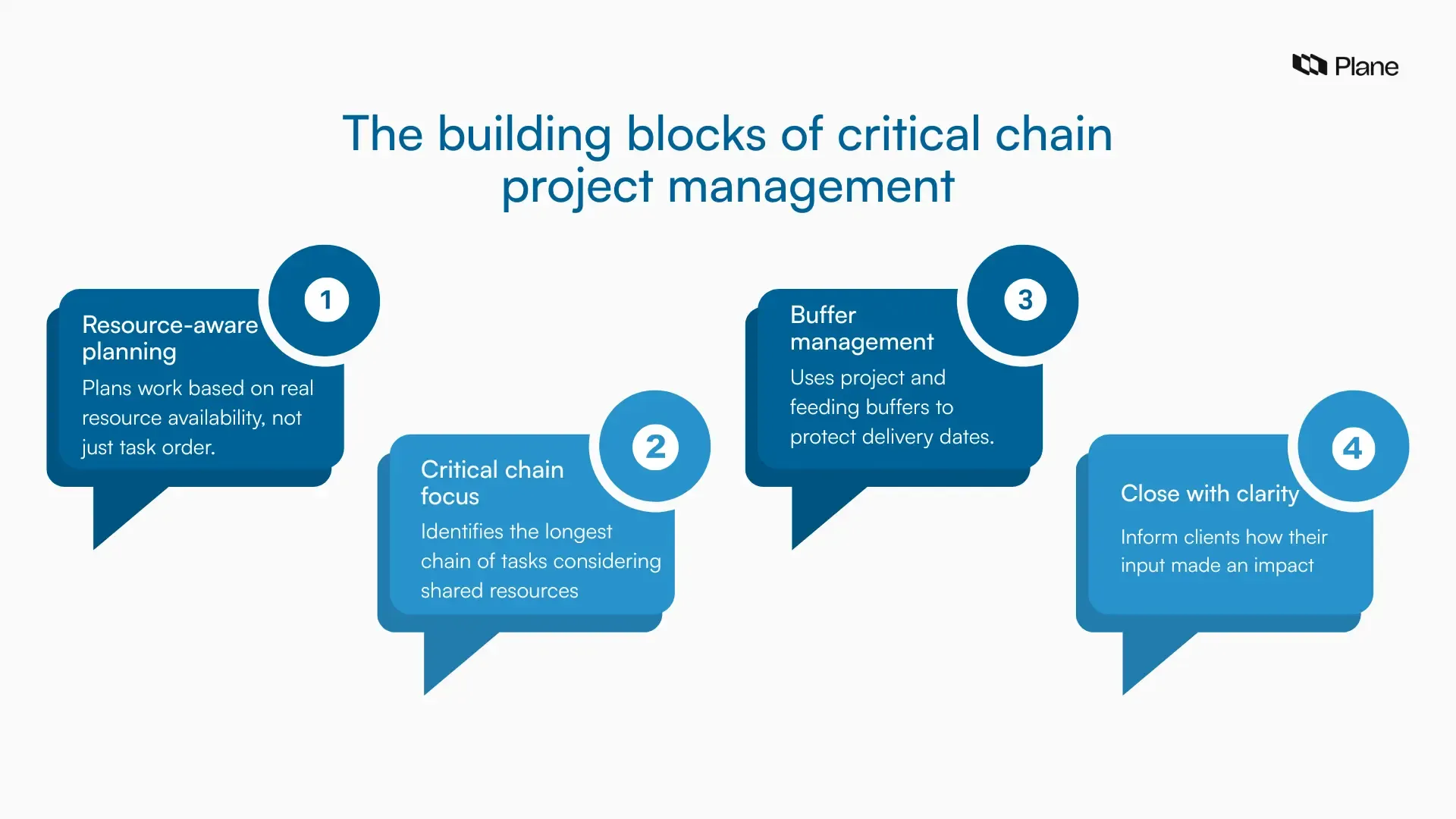 Plane

The building blocks of critical chain project management

1

Resource-aware planning

Plans work based on real resource availability, not just task order.

2

Critical chain focus

Identifies the longest chain of tasks considering shared resources

3

Buffer management

Uses project and feeding buffers to protect delivery dates.

4

Close with clarity

Inform clients how their input made an impact